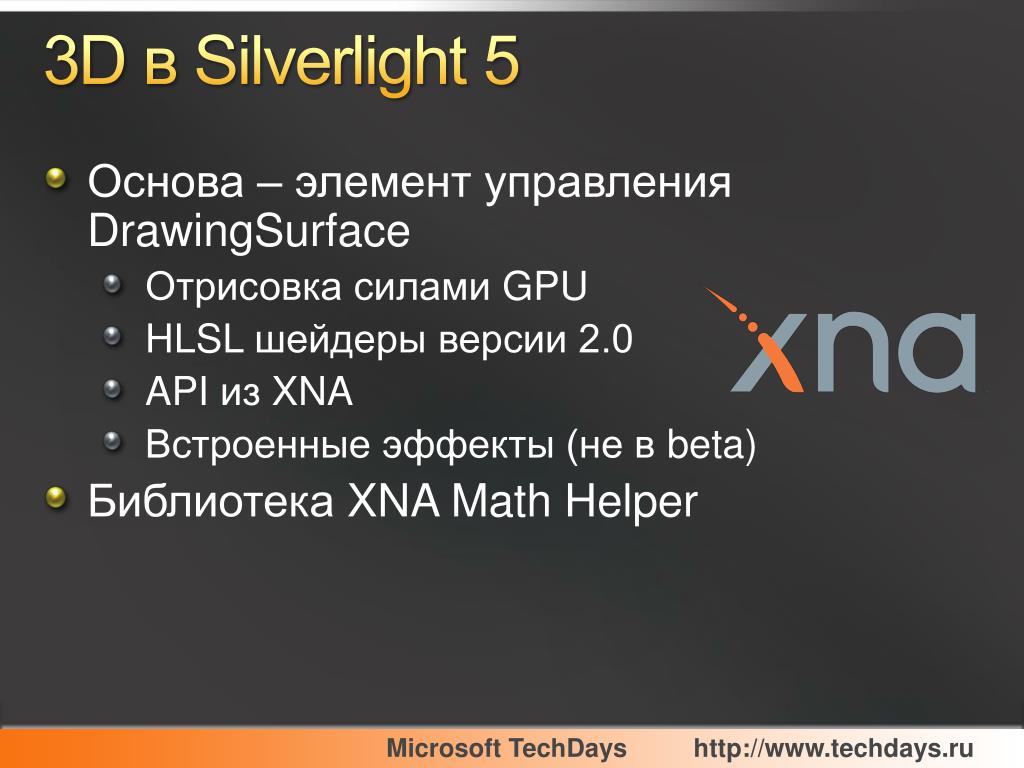 3D в Silverlight 5

Основа – элемент управления DrawingSurface

Отрисовка силами GPU

HLSL шейдеры версии 2.0

API из XNA

Встроенные эффекты (не в beta)

Библиотека XNA Math Helper

xna

Microsoft TechDays http://www.techdays.ru